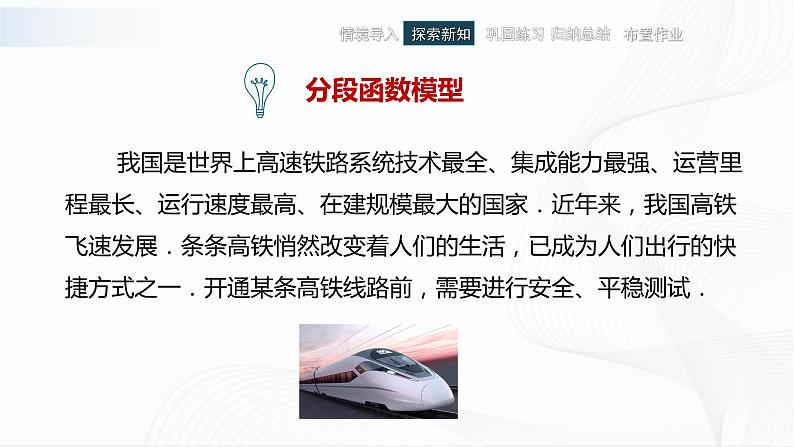 情境导入 探索新知 巩固练习 归纳总结 布置作业

分段函数模型

我国是世界上高速铁路系统技术最全、集成能力最强、运营里程最长、运行速度最高、在建规模最大的国家．近年来，我国高铁飞速发展．条条高铁悄然改变着人们的生活，已成为人们出行的快捷方式之一．开通某条高铁线路前，需要进行安全、平稳测试．